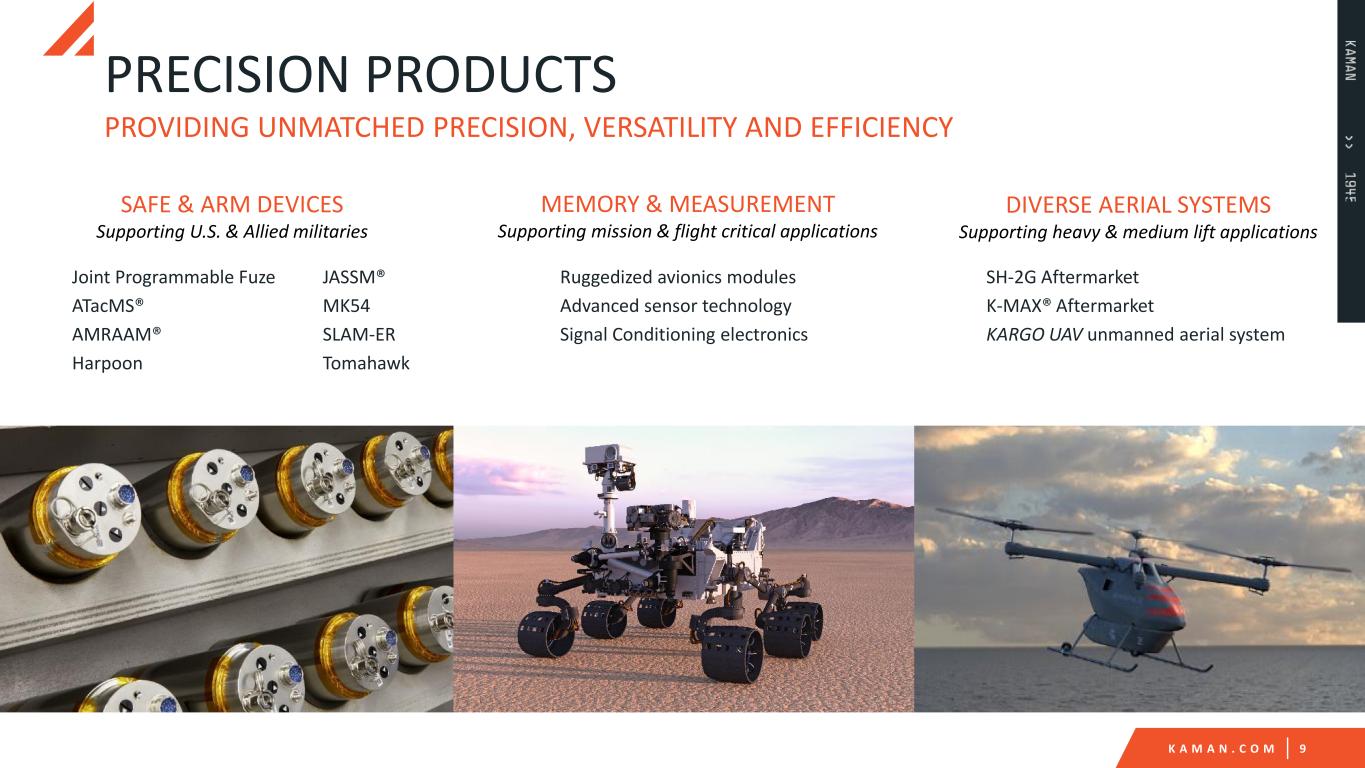 PRECISION PRODUCTS
PROVIDING UNMATCHED PRECISION, VERSATILITY AND EFFICIENCY

KAMAN >> 1945

SAFE & ARM DEVICES
Supporting U.S. & Allied militaries

Joint Programmable Fuze
ATacMS®
AMRAAM®
Harpoon

JASSM®
MK54
SLAM-ER
Tomahawk

MEMORY & MEASUREMENT
Supporting mission & flight critical applications

Ruggedized avionics modules
Advanced sensor technology
Signal Conditioning electronics

DIVERSE AERIAL SYSTEMS
Supporting heavy & medium lift applications

SH-2G Aftermarket
K-MAX® Aftermarket
KARGO UAV unmanned aerial system

KAMAN.COM | 9